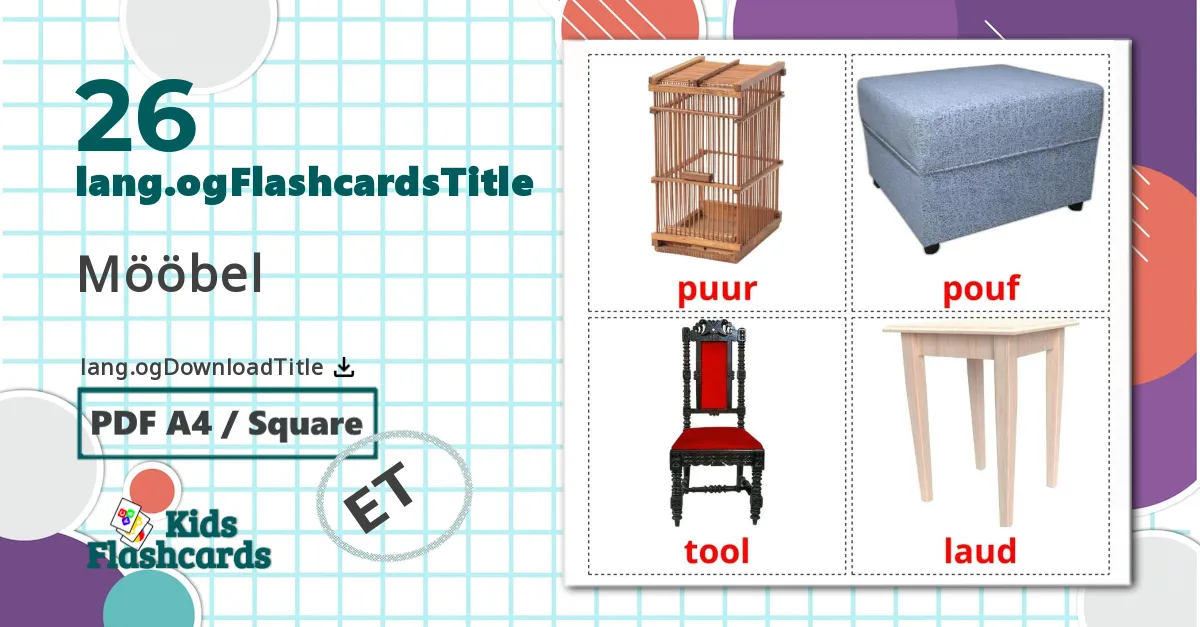 26
lang.ogFlashcardsTitle

Mööbel

lang.ogDownloadTitle

PDF A4 / Square

ET

Kids Flashcards

puur

pouf

tool

laud